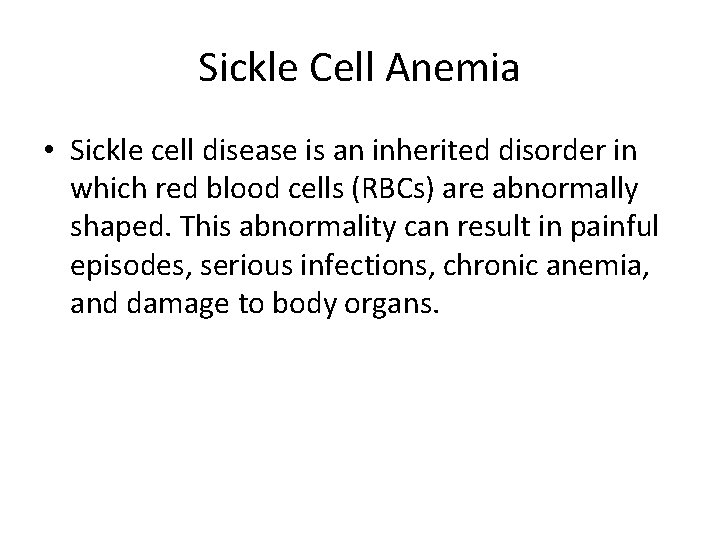 Sickle Cell Anemia

• Sickle cell disease is an inherited disorder in which red blood cells (RBCs) are abnormally shaped. This abnormality can result in painful episodes, serious infections, chronic anemia, and damage to body organs.